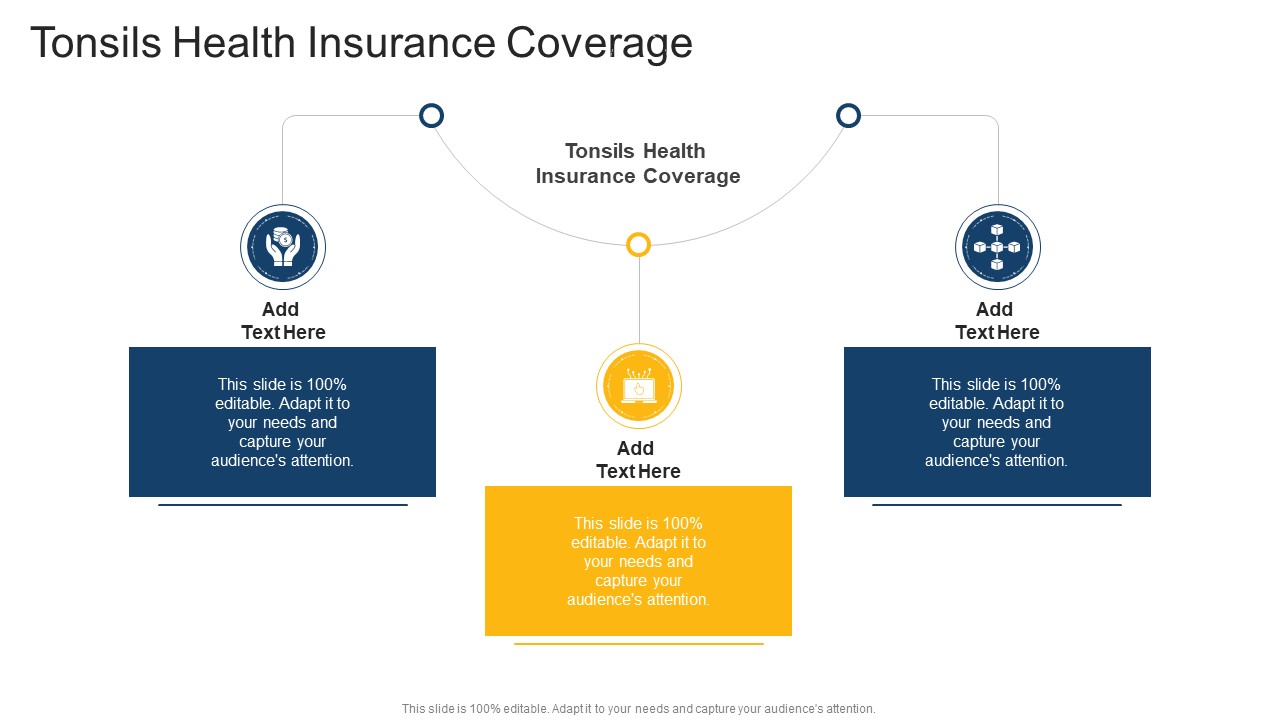 Tonsils Health Insurance Coverage

Tonsils Health Insurance Coverage

Add Text Here

This slide is 100% editable. Adapt it to your needs and capture your audience's attention.

Add Text Here

This slide is 100% editable. Adapt it to your needs and capture your audience's attention.

Add Text Here

This slide is 100% editable. Adapt it to your needs and capture your audience's attention.

This slide is 100% editable. Adapt it to your needs and capture your audience's attention.